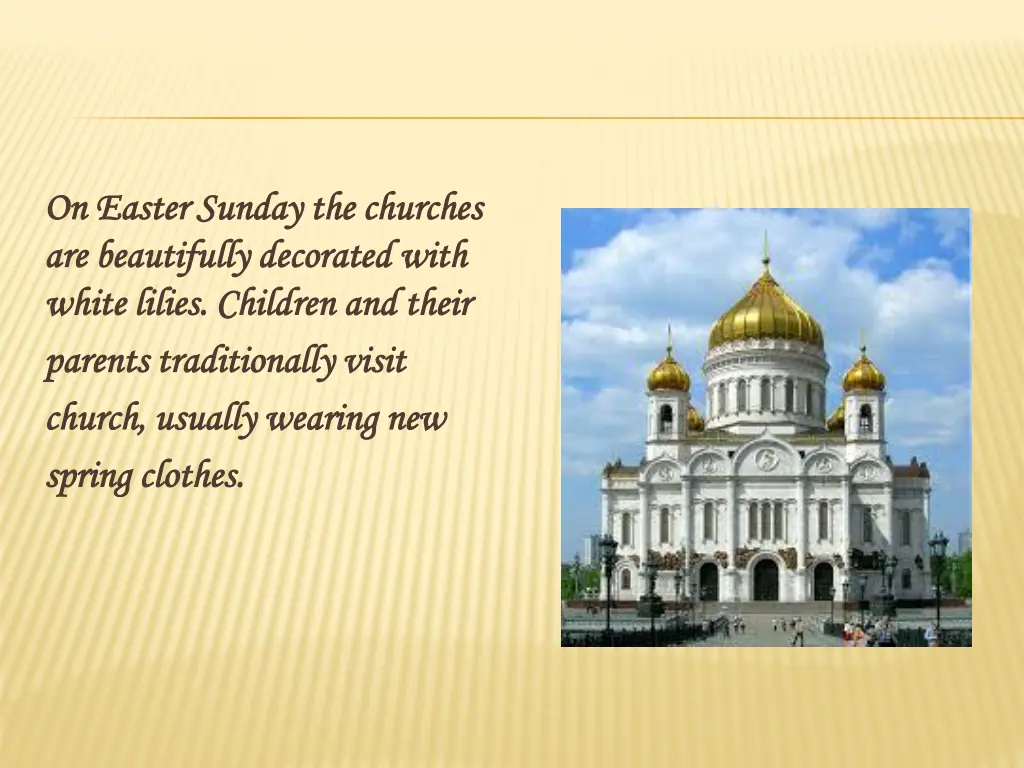 On Easter Sunday the churches are beautifully decorated with white lilies. Children and their parents traditionally visit church, usually wearing new spring clothes.